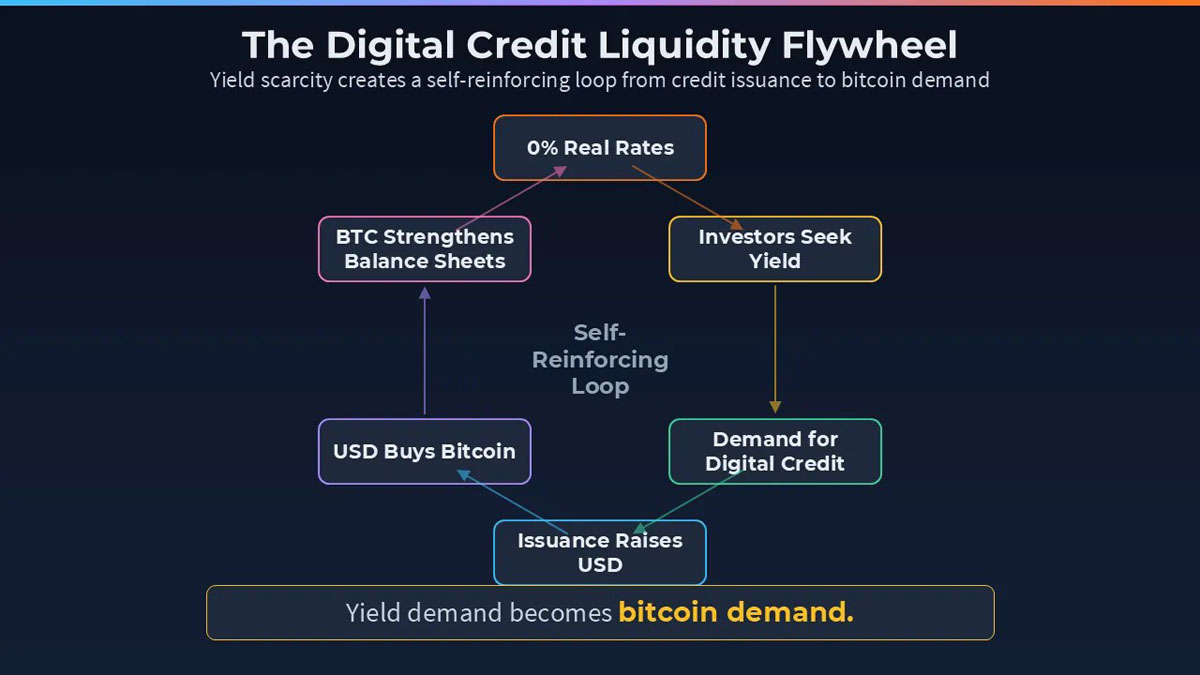 The Digital Credit Liquidity Flywheel
Yield scarcity creates a self-reinforcing loop from credit issuance to bitcoin demand

0% Real Rates

Investors Seek Yield

Demand for Digital Credit

Issuance Raises USD

USD Buys Bitcoin

BTC Strengthens Balance Sheets

Self-Reinforcing Loop

Yield demand becomes bitcoin demand.